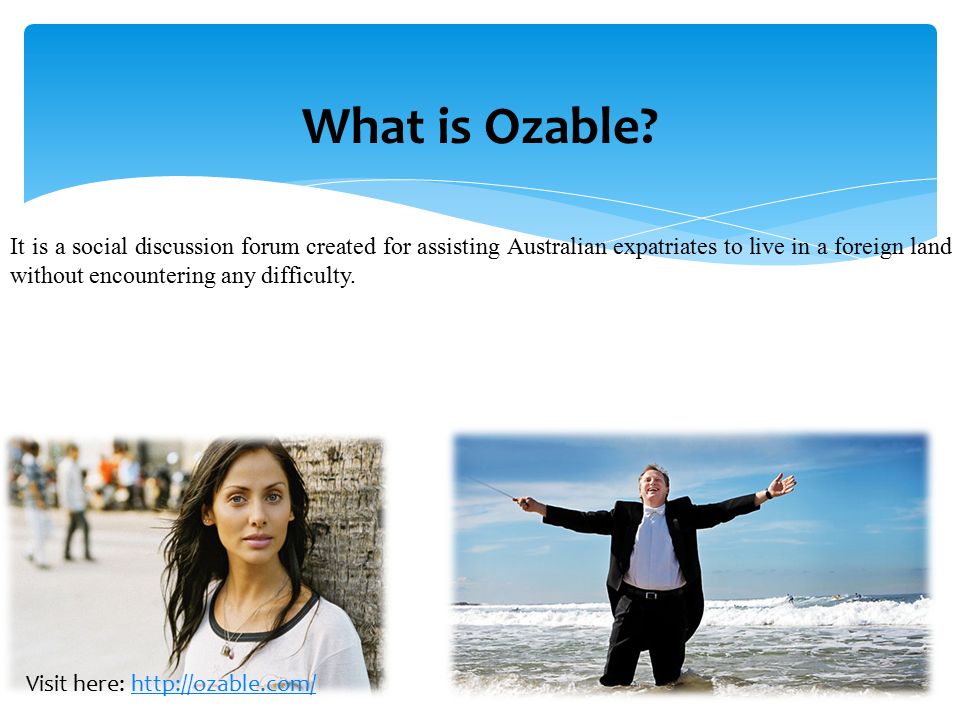 What is Ozable?

It is a social discussion forum created for assisting Australian expatriates to live in a foreign land without encountering any difficulty.

Visit here: http://ozable.com/